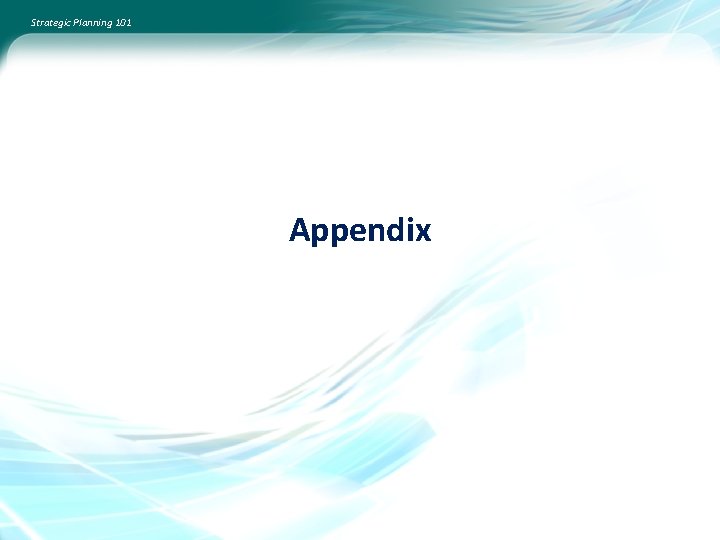 Strategic Planning 101

Appendix